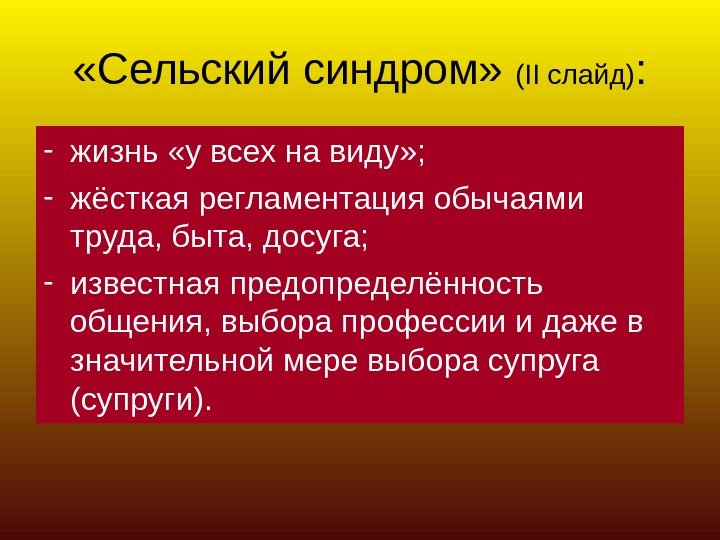 «Сельский синдром» (II слайд):

- жизнь «у всех на виду»;
- жёсткая регламентация обычаями труда, быта, досуга;
- известная предопределённость общения, выбора профессии и даже в значительной мере выбора супруга (супруги).